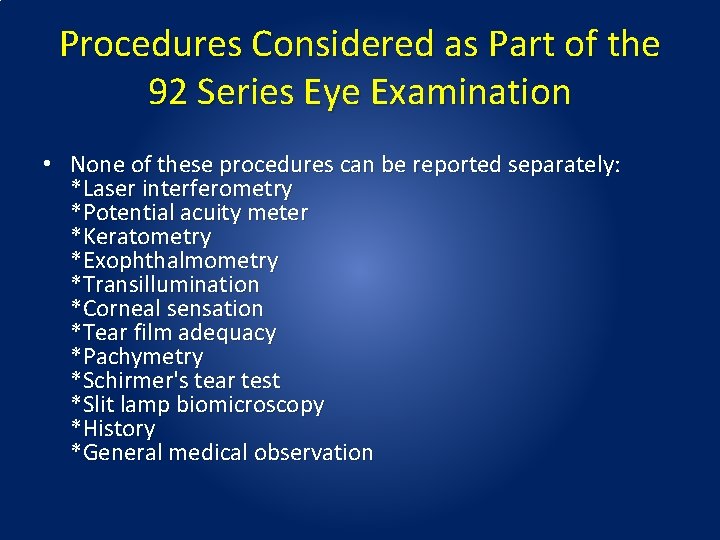 Procedures Considered as Part of the 92 Series Eye Examination

• None of these procedures can be reported separately:
*Laser interferometry
*Potential acuity meter
*Keratometry
*Exophthalmometry
*Transillumination
*Corneal sensation
*Tear film adequacy
*Pachymetry
*Schirmer's tear test
*Slit lamp biomicroscopy
*History
*General medical observation